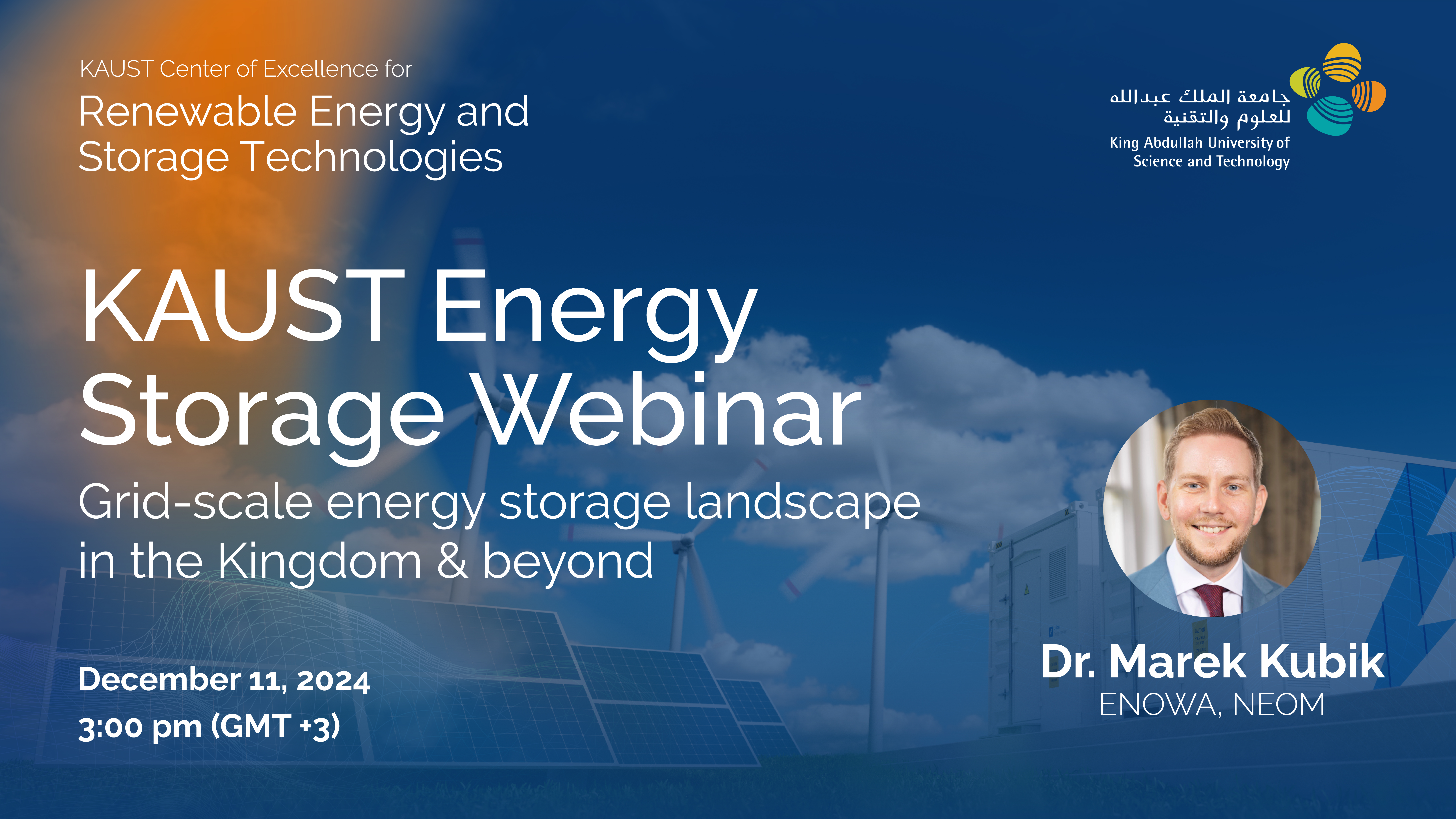 KAUST Center of Excellence for
Renewable Energy and Storage Technologies

جامعة الملك عبدالله
للعلوم والتقنية
King Abdullah University of Science and Technology

KAUST Energy Storage Webinar

Grid-scale energy storage landscape in the Kingdom & beyond

December 11, 2024
3:00 pm (GMT +3)

Dr. Marek Kubik
ENOWA, NEOM